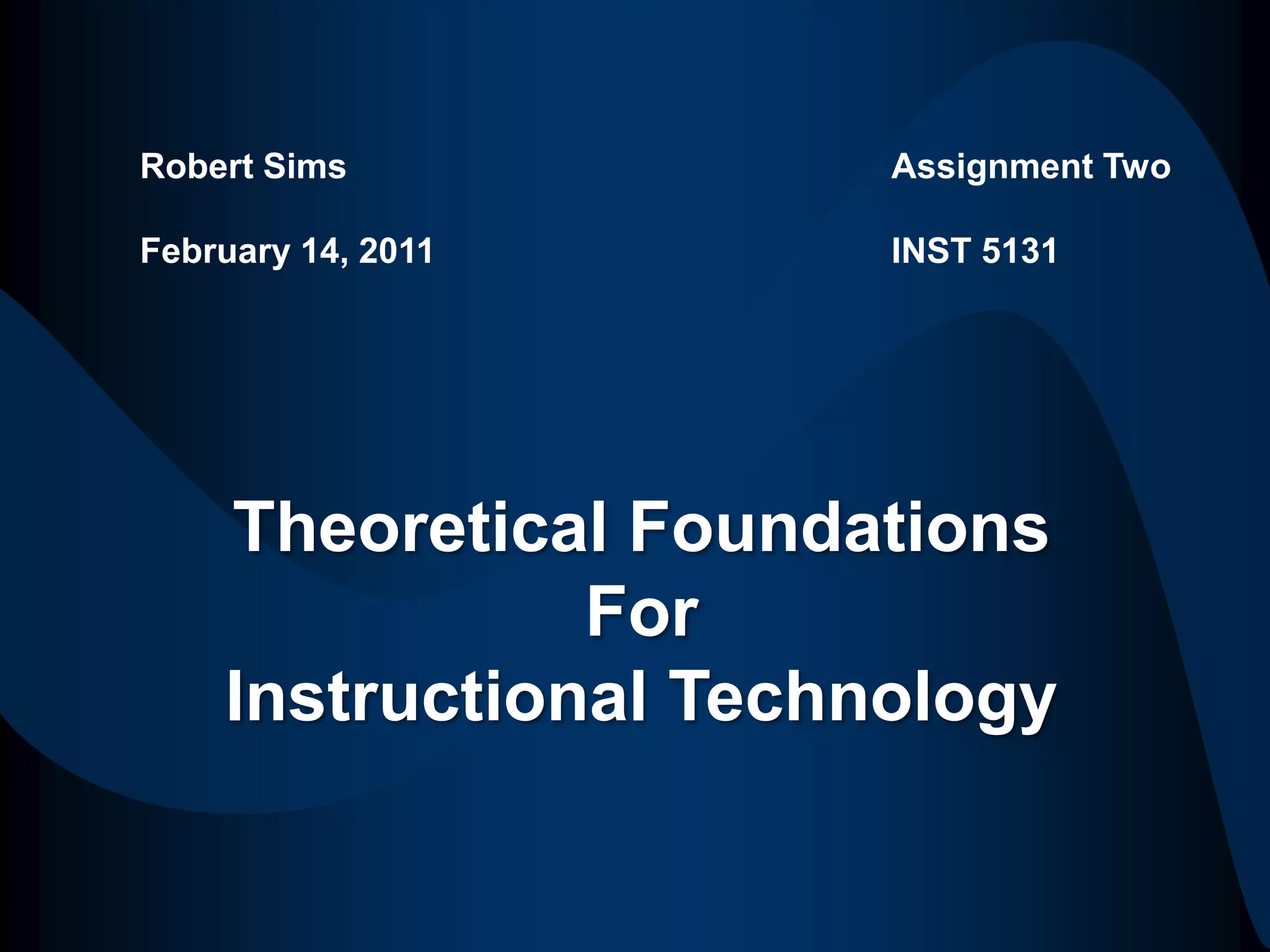 Robert Sims

February 14, 2011

Assignment Two

INST 5131

Theoretical Foundations
For
Instructional Technology